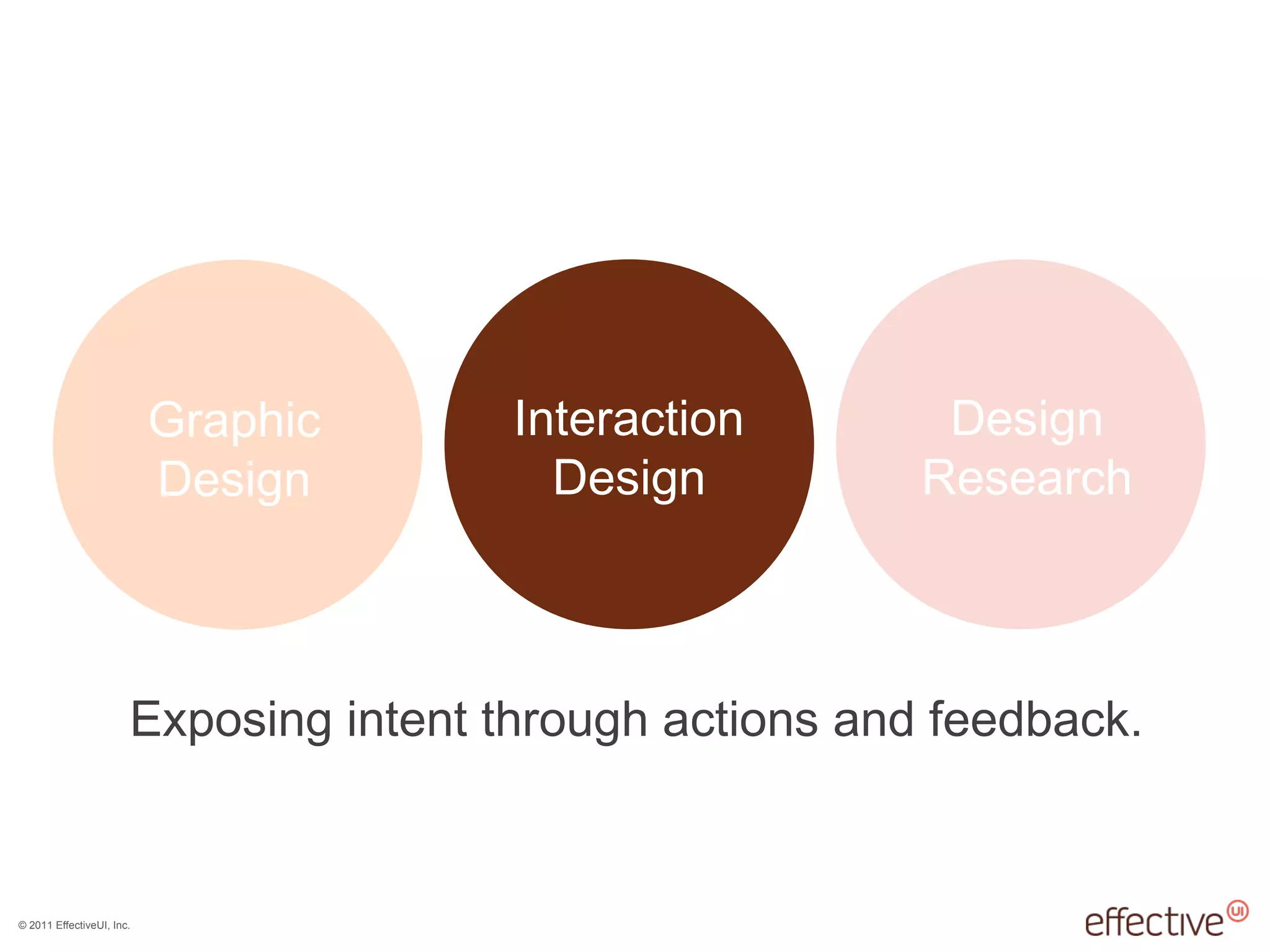 Graphic Design

Interaction Design

Design Research

Exposing intent through actions and feedback.

© 2011 EffectiveUI, Inc.

effective UI